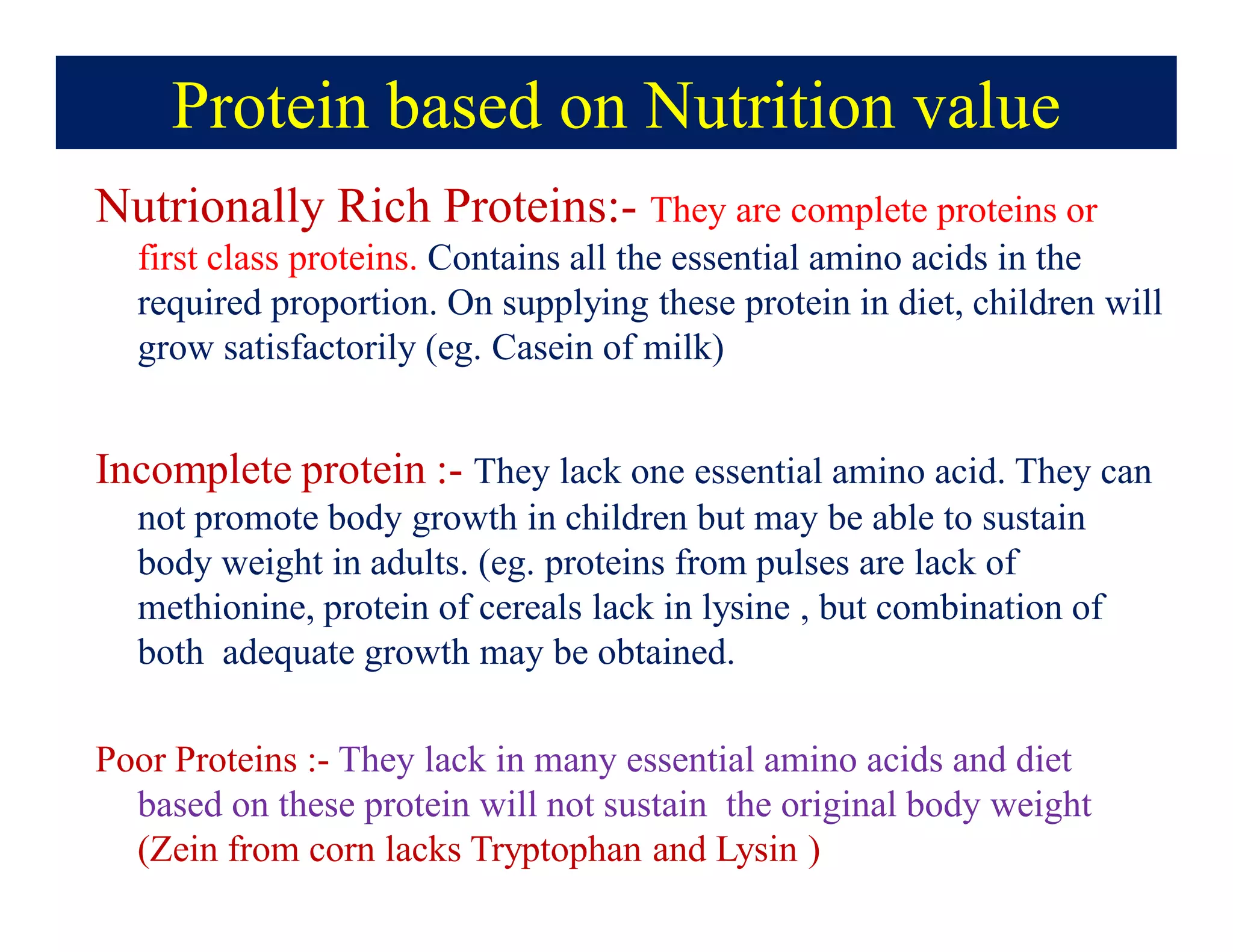 Protein based on Nutrition value

Nutrionally Rich Proteins:- They are complete proteins or first class proteins. Contains all the essential amino acids in the required proportion. On supplying these protein in diet, children will grow satisfactorily (eg. Casein of milk)

Incomplete protein :- They lack one essential amino acid. They can not promote body growth in children but may be able to sustain body weight in adults. (eg. proteins from pulses are lack of methionine, protein of cereals lack in lysine , but combination of both adequate growth may be obtained.

Poor Proteins :- They lack in many essential amino acids and diet based on these protein will not sustain the original body weight (Zein from corn lacks Tryptophan and Lysin )